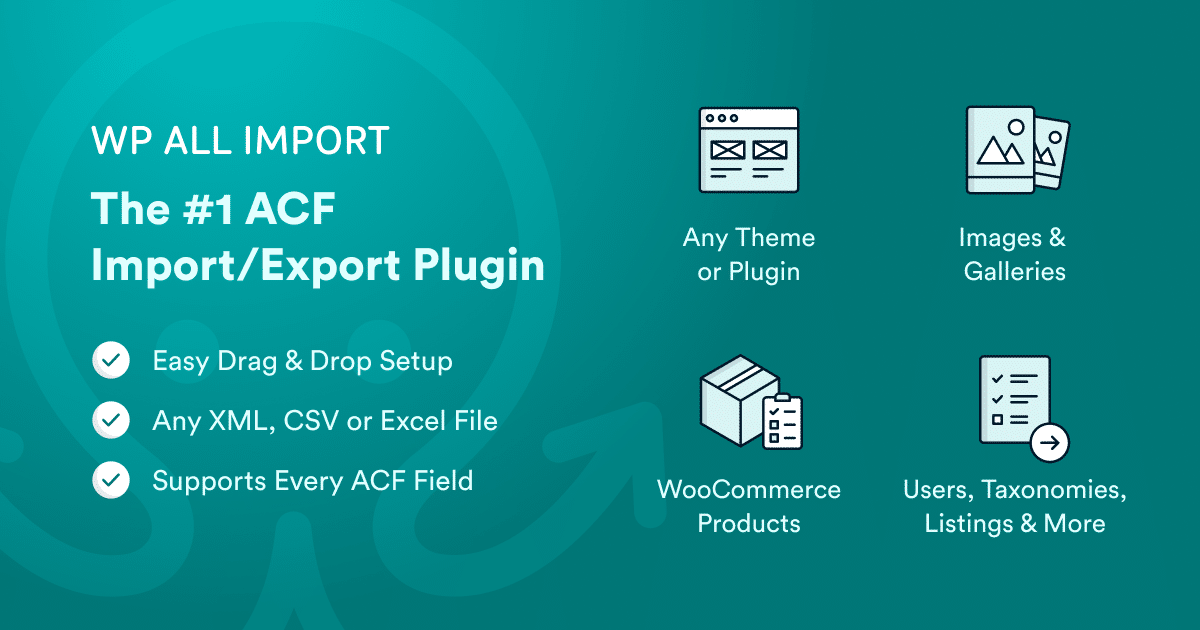 WP ALL IMPORT

The #1 ACF Import/Export Plugin

Easy Drag & Drop Setup

Any XML, CSV or Excel File

Supports Every ACF Field

Any Theme or Plugin

Images & Galleries

WooCommerce Products

Users, Taxonomies, Listings & More